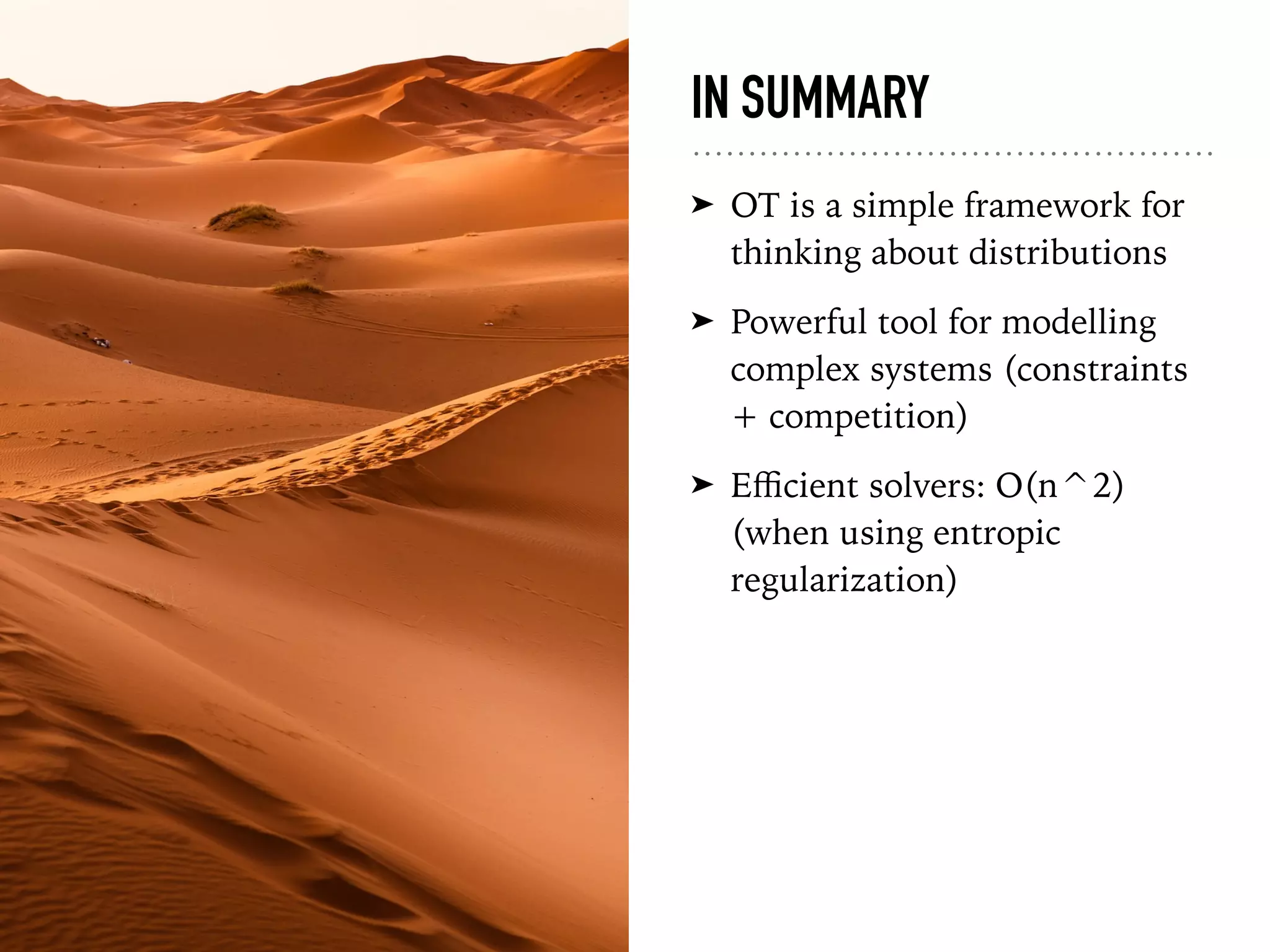 IN SUMMARY

➤ OT is a simple framework for thinking about distributions

➤ Powerful tool for modelling complex systems (constraints + competition)

➤ Efficient solvers: O(n^2) (when using entropic regularization)